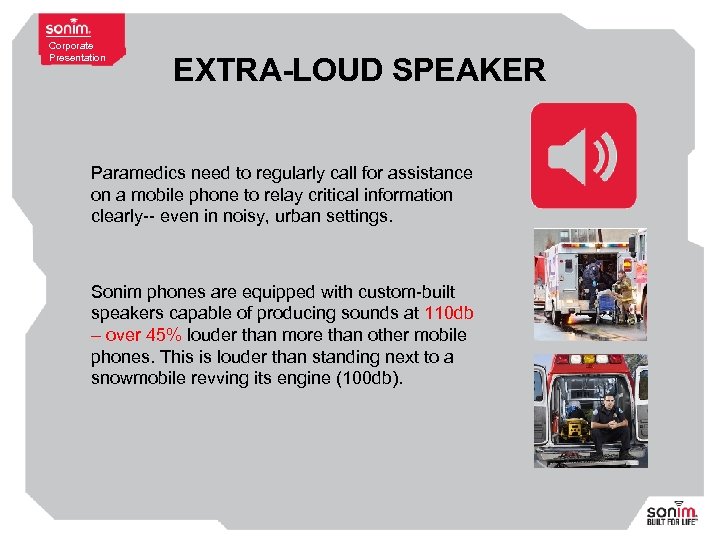 sonim.
Corporate Presentation

EXTRA-LOUD SPEAKER

Paramedics need to regularly call for assistance on a mobile phone to relay critical information clearly-- even in noisy, urban settings.

Sonim phones are equipped with custom-built speakers capable of producing sounds at 110db – over 45% louder than more than other mobile phones. This is louder than standing next to a snowmobile revving its engine (100db).

sonim.
BUILT FOR LIFE™